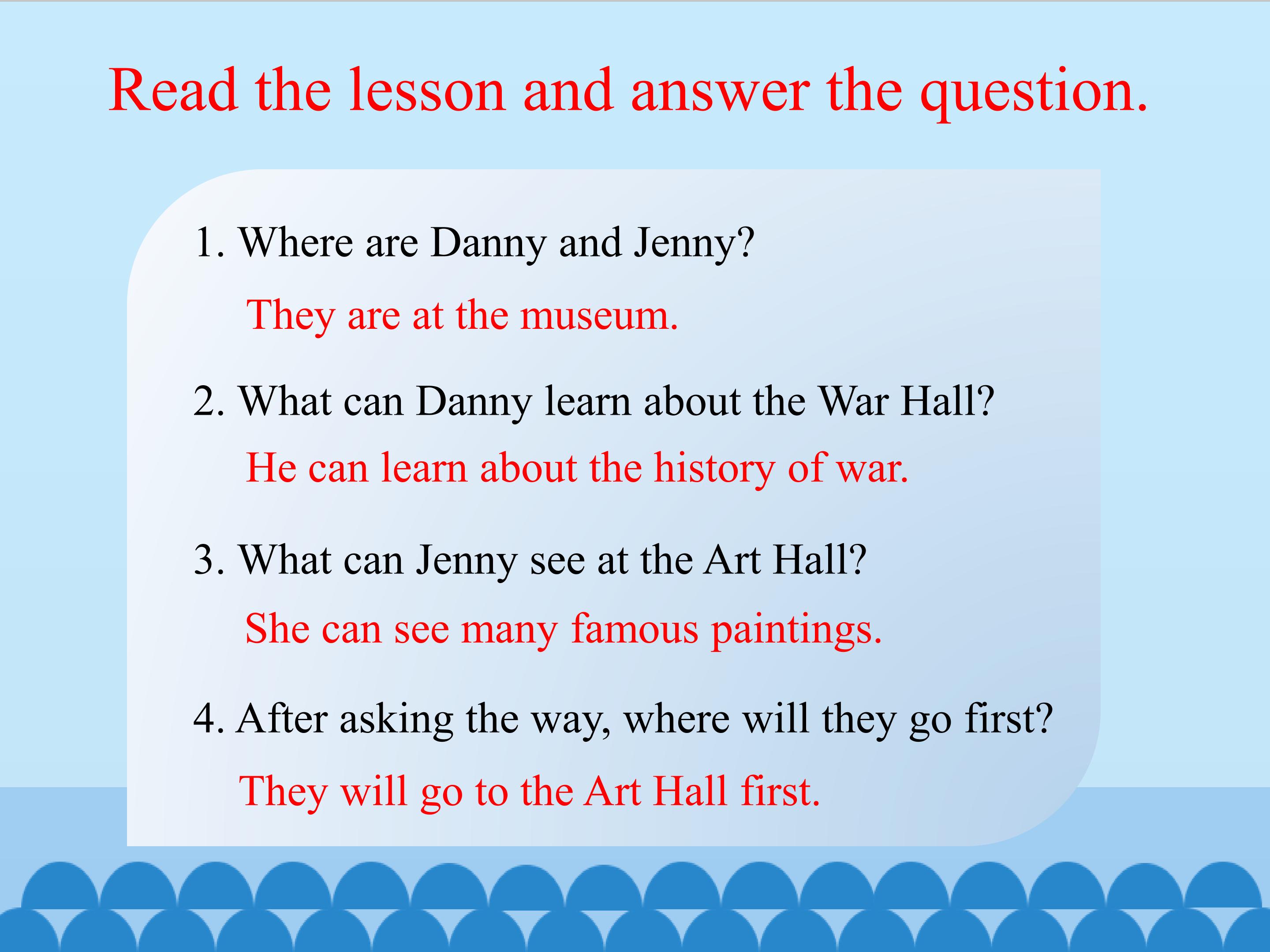 Read the lesson and answer the question.

1. Where are Danny and Jenny?

They are at the museum.

2. What can Danny learn about the War Hall?

He can learn about the history of war.

3. What can Jenny see at the Art Hall?

She can see many famous paintings.

4. After asking the way, where will they go first?

They will go to the Art Hall first.